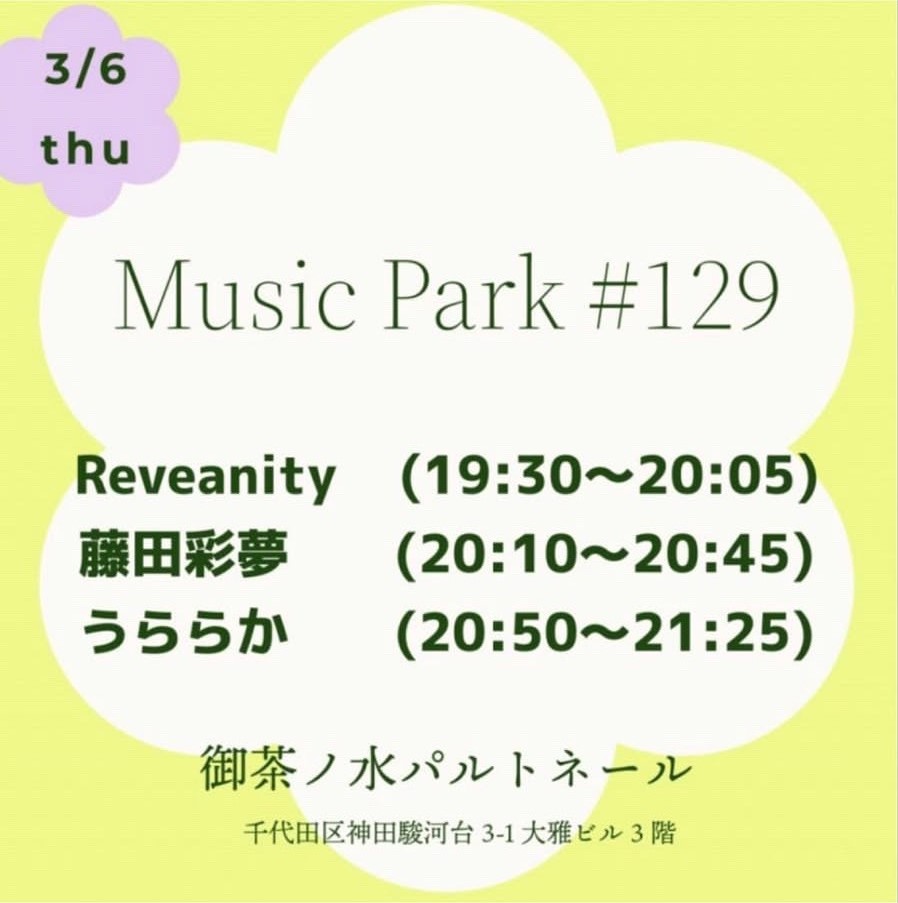 3/6
thu

Music Park #129

Reveanity (19:30〜20:05)
藤田彩夢 (20:10〜20:45)
うららか (20:50〜21:25)

御茶ノ水パルトネール

千代田区神田駿河台 3-1 大雅ビル 3 階